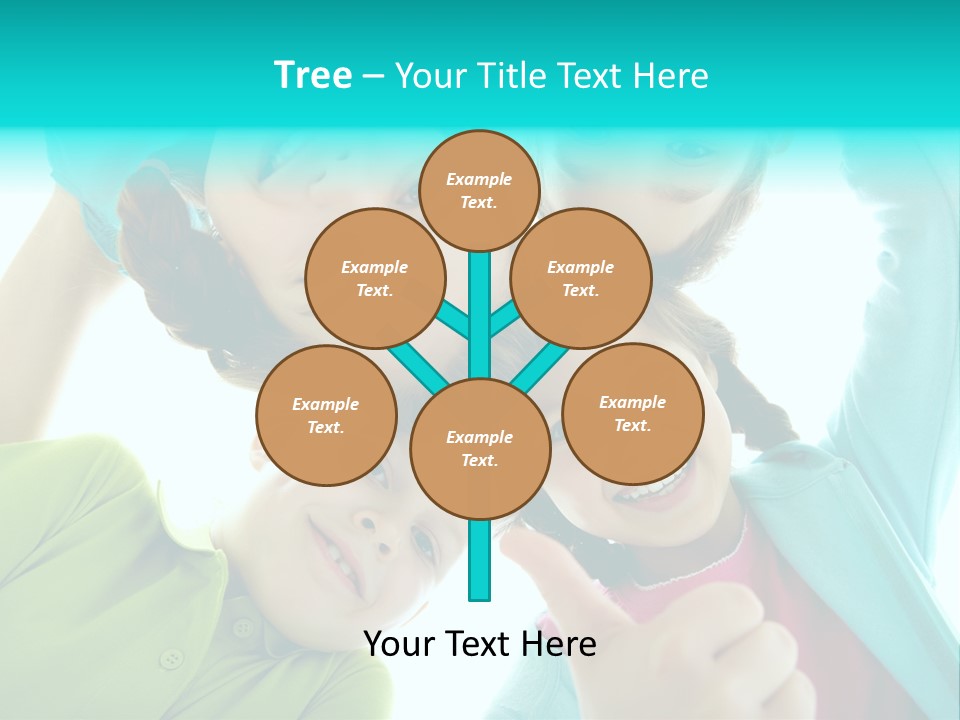 Tree – Your Title Text Here

Example Text.

Example Text.

Example Text.

Example Text.

Example Text.

Example Text.

Your Text Here